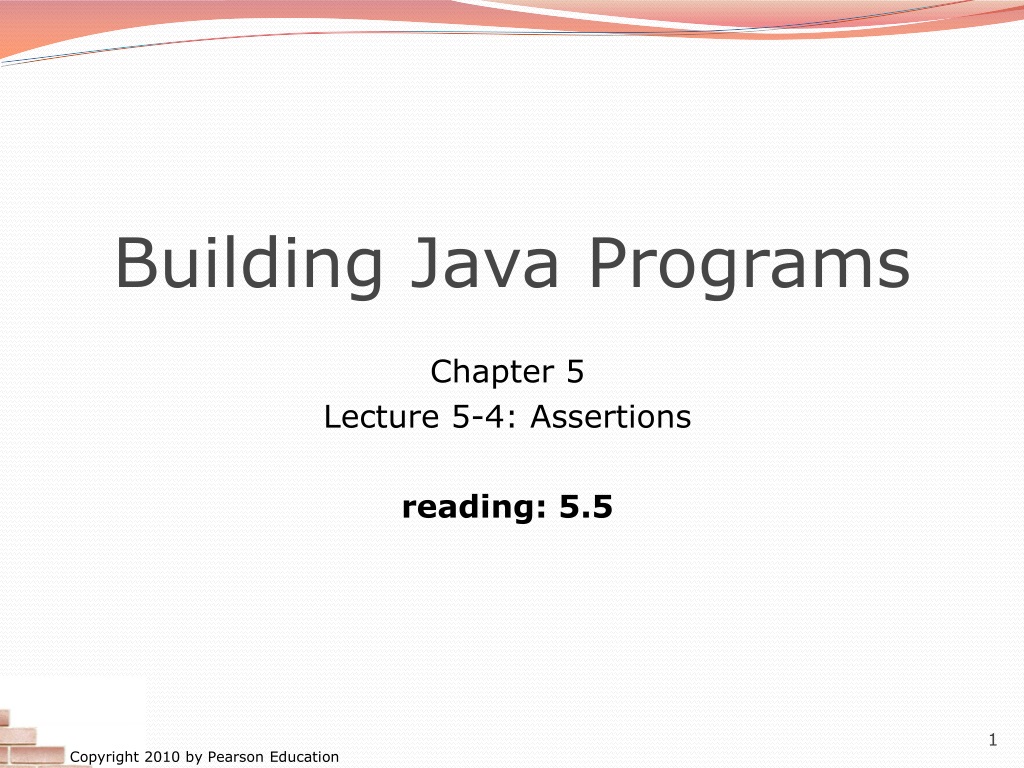 Building Java Programs

Chapter 5
Lecture 5-4: Assertions

reading: 5.5

1

Copyright 2010 by Pearson Education